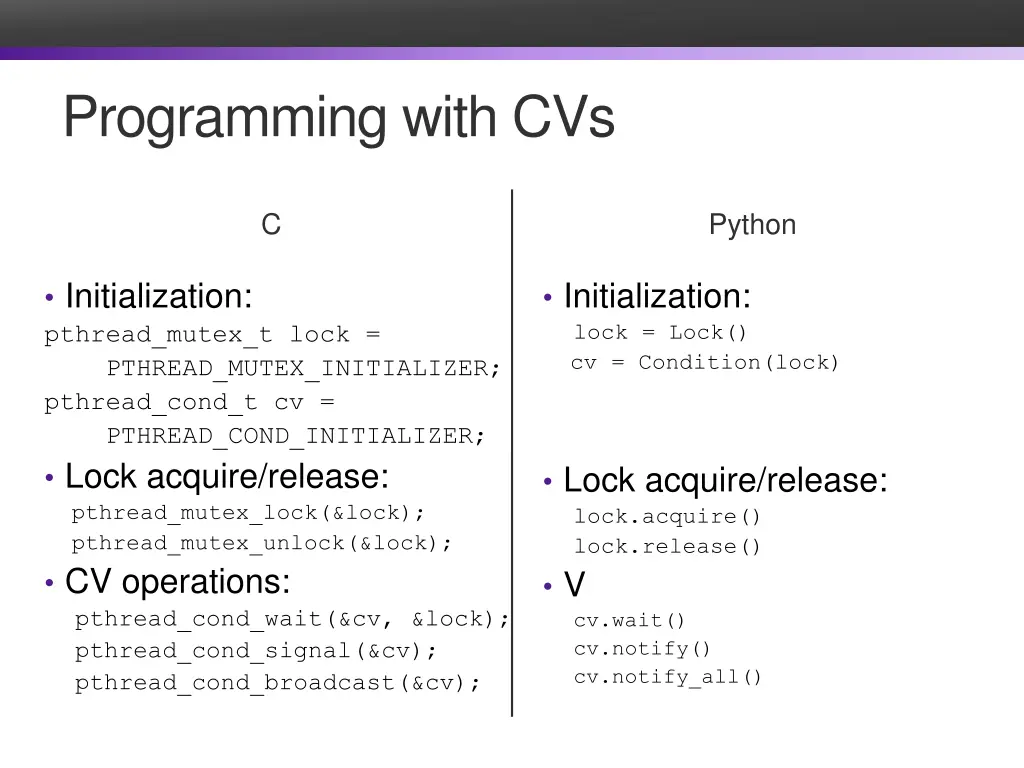 Programming with CVs

C

• Initialization:
pthread_mutex_t lock =
PTHREAD_MUTEX_INITIALIZER;
pthread_cond_t cv =
PTHREAD_COND_INITIALIZER;

• Lock acquire/release:
pthread_mutex_lock(&lock);
pthread_mutex_unlock(&lock);

• CV operations:
pthread_cond_wait(&cv, &lock);
pthread_cond_signal(&cv);
pthread_cond_broadcast(&cv);

Python

• Initialization:
lock = Lock()
cv = Condition(lock)

• Lock acquire/release:
lock.acquire()
lock.release()

• V
cv.wait()
cv.notify()
cv.notify_all()